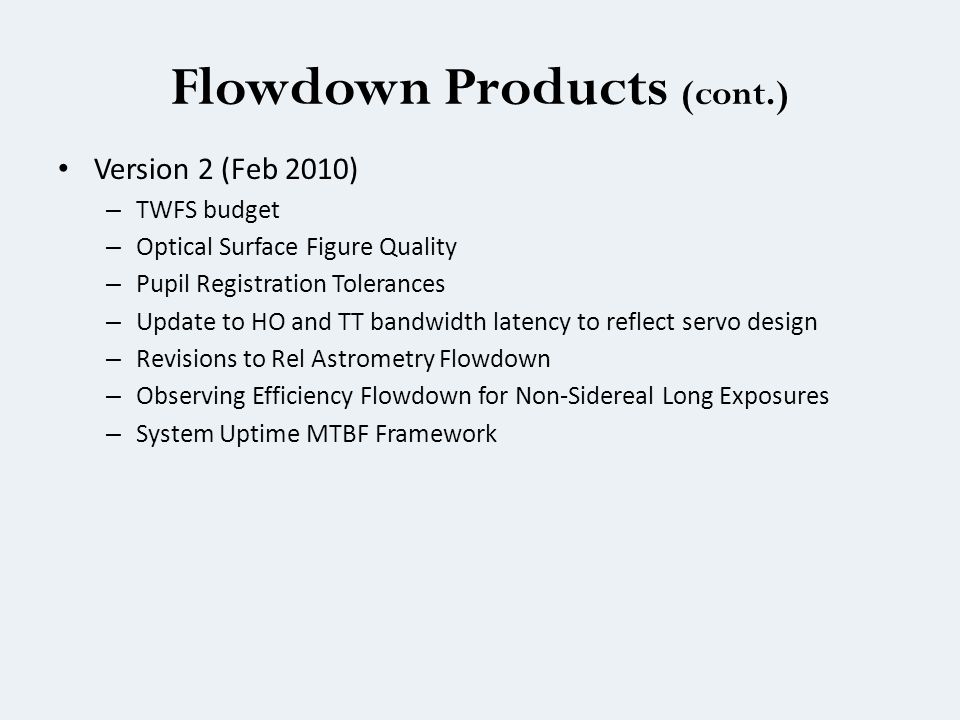 Flowdown Products (cont.)

• Version 2 (Feb 2010)
– TWFS budget
– Optical Surface Figure Quality
– Pupil Registration Tolerances
– Update to HO and TT bandwidth latency to reflect servo design
– Revisions to Rel Astrometry Flowdown
– Observing Efficiency Flowdown for Non-Sidereal Long Exposures
– System Uptime MTBF Framework